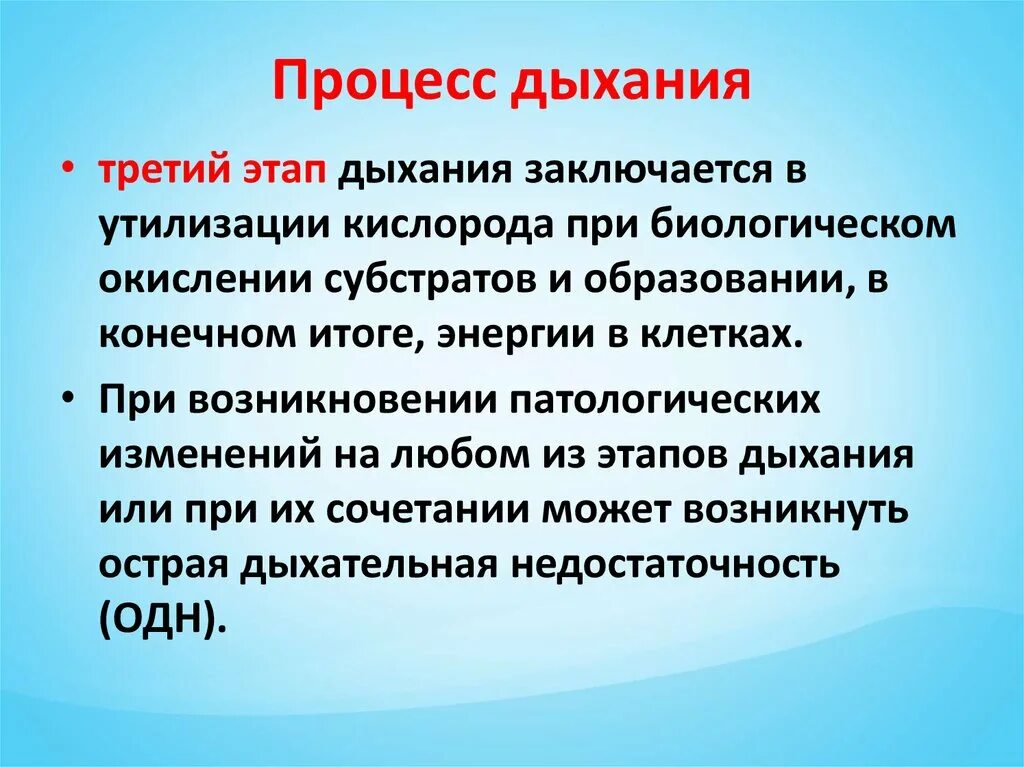 Процесс дыхания

• третий этап дыхания заключается в утилизации кислорода при биологическом окислении субстратов и образовании, в конечном итоге, энергии в клетках.

• При возникновении патологических изменений на любом из этапов дыхания или при их сочетании может возникнуть острая дыхательная недостаточность (ОДН).